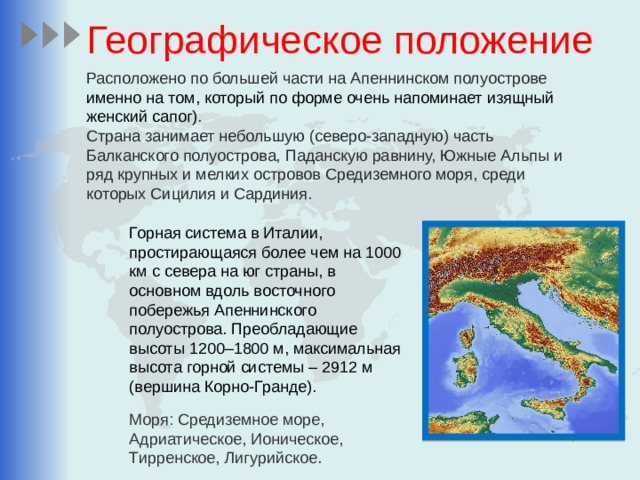 Географическое положение

Расположено по большей части на Апеннинском полуострове именно на том, который по форме очень напоминает изящный женский сапог).
Страна занимает небольшую (северо-западную) часть Балканского полуострова, Паданскую равнину, Южные Альпы и ряд крупных и мелких островов Средиземного моря, среди которых Сицилия и Сардиния.

Горная система в Италии, простирающаяся более чем на 1000 км с севера на юг страны, в основном вдоль восточного побережья Апеннинского полуострова. Преобладающие высоты 1200–1800 м, максимальная высота горной системы – 2912 м (вершина Корно-Гранде).

Моря: Средиземное море, Адриатическое, Ионическое, Тирренское, Лигурийское.